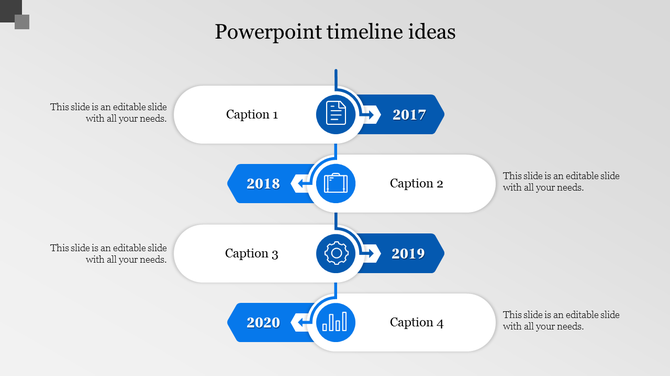 Powerpoint timeline ideas

This slide is an editable slide with all your needs.

Caption 1

2017

2018

Caption 2

This slide is an editable slide with all your needs.

This slide is an editable slide with all your needs.

Caption 3

2019

2020

Caption 4

This slide is an editable slide with all your needs.